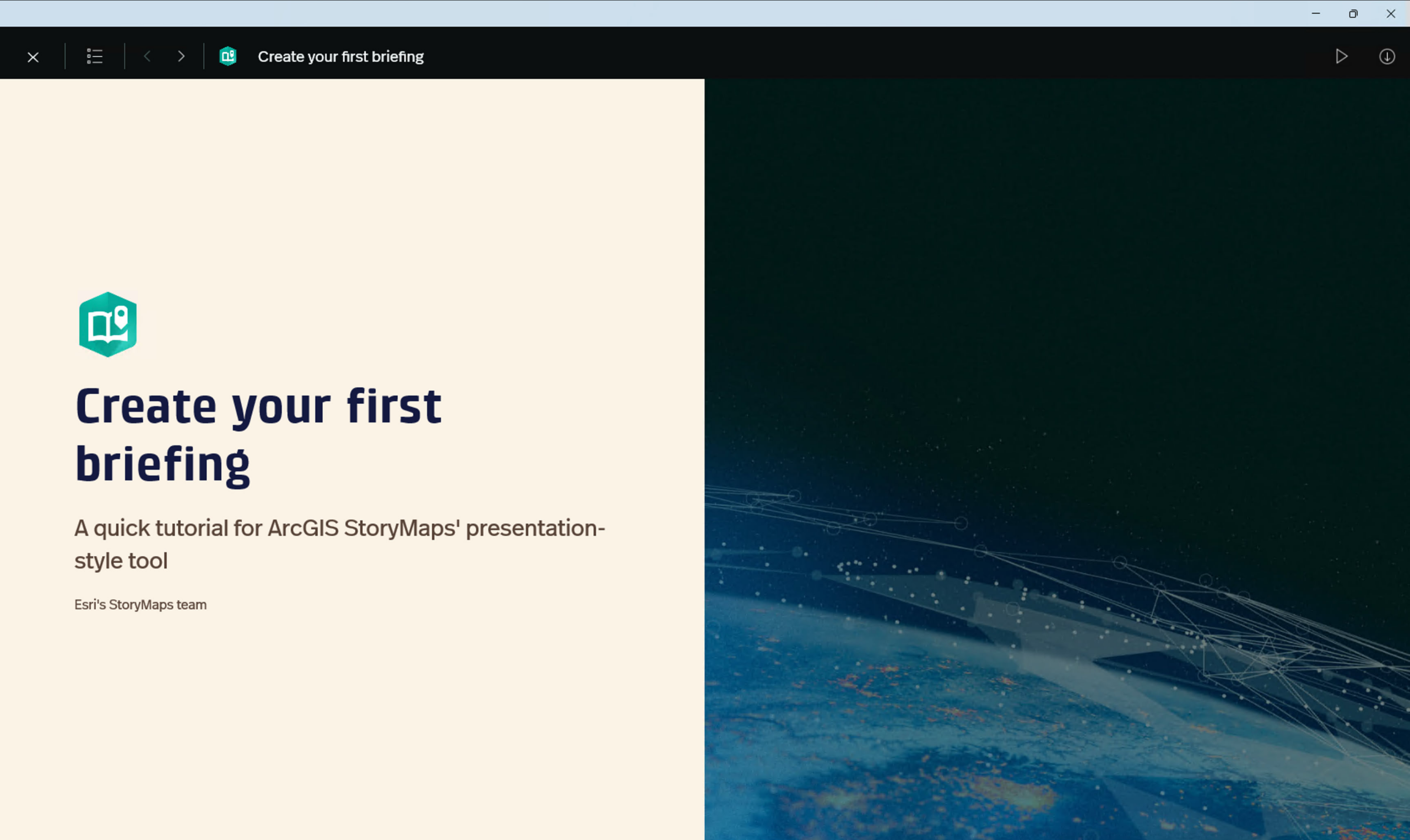 Create your first briefing

Create your first briefing

A quick tutorial for ArcGIS StoryMaps' presentation-style tool

Esri's StoryMaps team